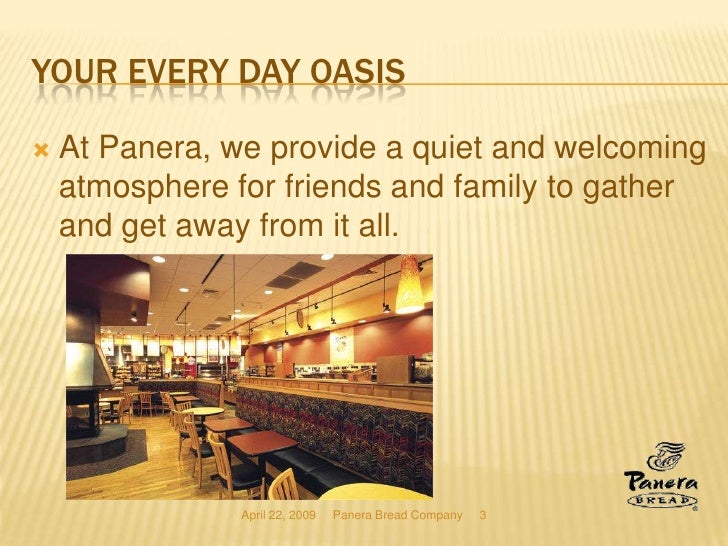 YOUR EVERY DAY OASIS

At Panera, we provide a quiet and welcoming atmosphere for friends and family to gather and get away from it all.

Panera BREAD

April 22, 2009 Panera Bread Company 3